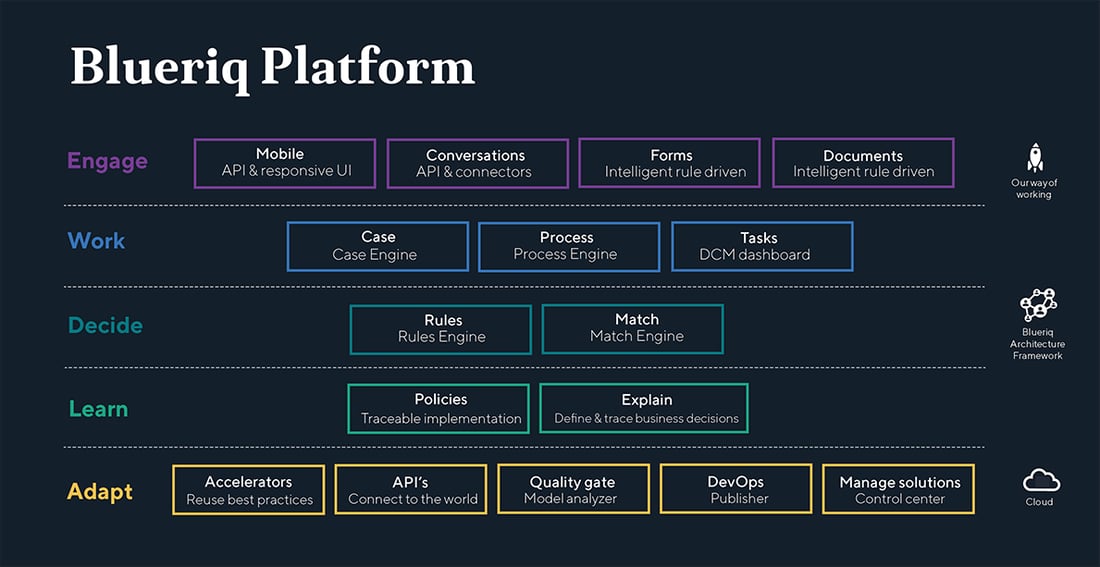 Blueriq Platform

Engage

Mobile
API & responsive UI

Conversations
API & connectors

Forms
Intelligent rule driven

Documents
Intelligent rule driven

Our way of working

Work

Case
Case Engine

Process
Process Engine

Tasks
DCM dashboard

Decide

Rules
Rules Engine

Match
Match Engine

Blueriq Architecture Framework

Learn

Policies
Traceable implementation

Explain
Define & trace business decisions

Adapt

Accelerators
Reuse best practices

API's
Connect to the world

Quality gate
Model analyzer

DevOps
Publisher

Manage solutions
Control center

Cloud